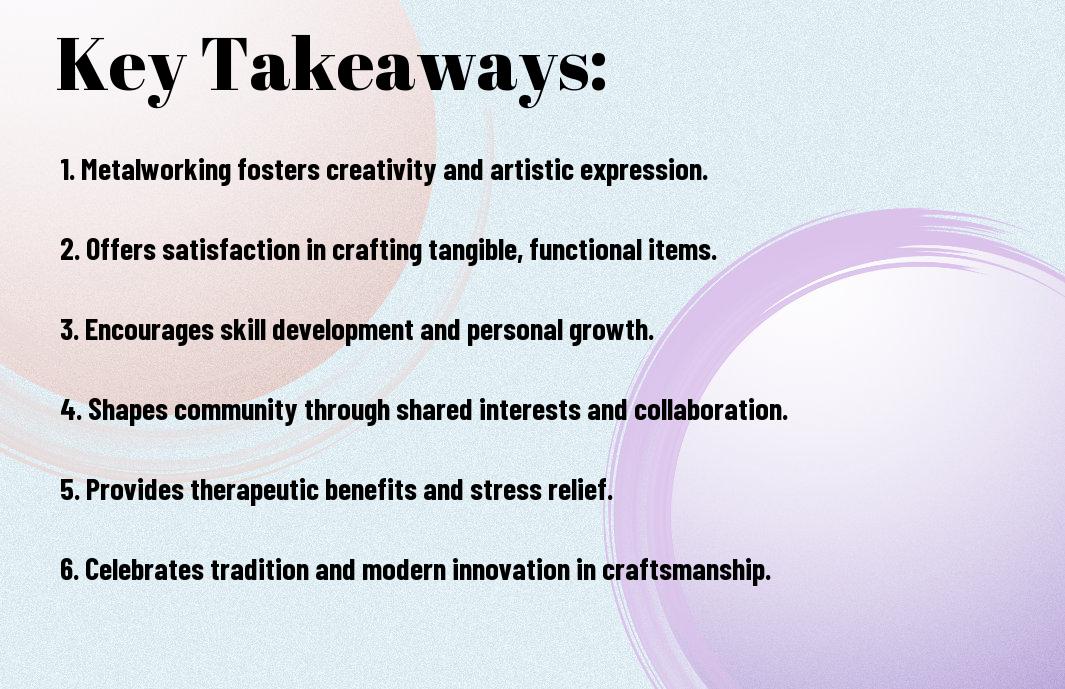 Key Takeaways:

1. Metalworking fosters creativity and artistic expression.

2. Offers satisfaction in crafting tangible, functional items.

3. Encourages skill development and personal growth.

4. Shapes community through shared interests and collaboration.

5. Provides therapeutic benefits and stress relief.

6. Celebrates tradition and modern innovation in craftsmanship.